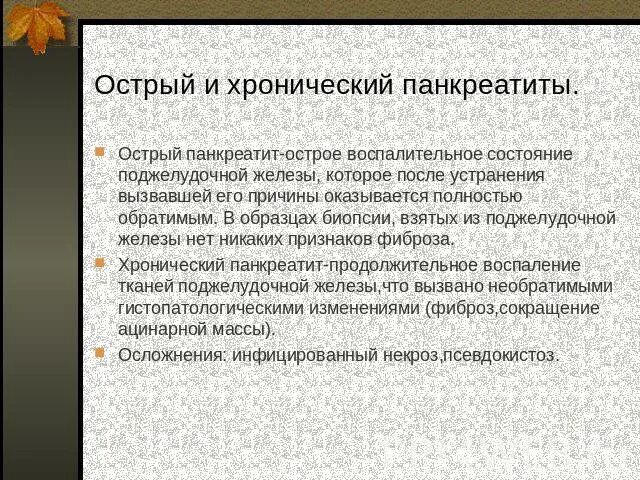 Острый и хронический панкреатиты.

Острый панкреатит-острое воспалительное состояние поджелудочной железы, которое после устранения вызвавшей его причины оказывается полностью обратимым. В образцах биопсии, взятых из поджелудочной железы нет никаких признаков фиброза.

Хронический панкреатит-продолжительное воспаление тканей поджелудочной железы,что вызвано необратимыми гистопатологическими изменениями (фиброз,сокращение ацинарной массы).

Осложнения: инфицированный некроз,псевдокистоз.